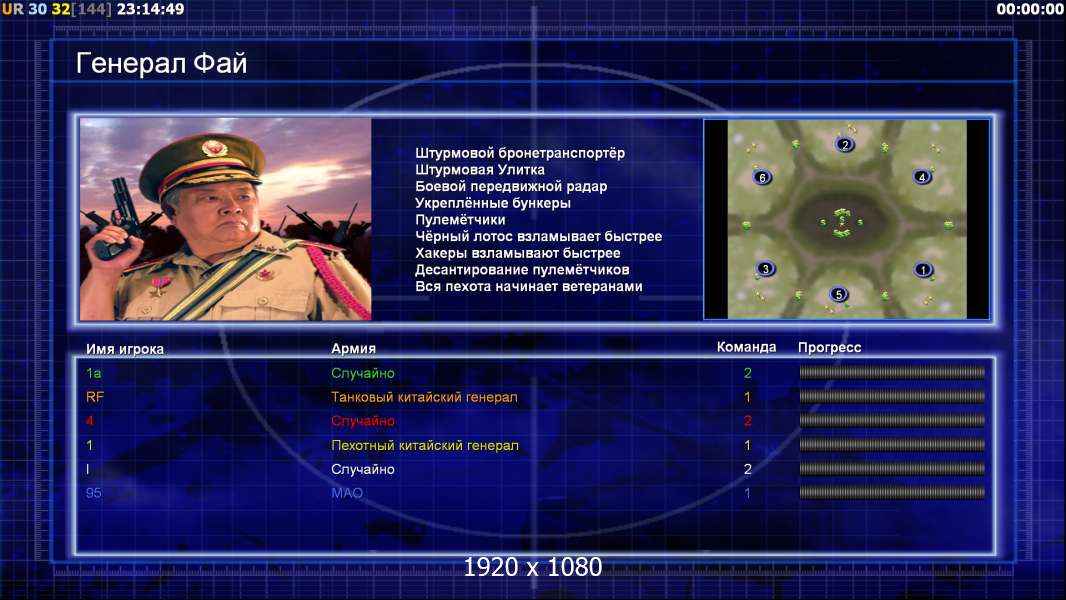 UR 30 32[144] 23:14:49

00:00:00

Генерал Фай

Штурмовой бронетранспортёр
Штурмовая Улитка
Боевой передвижной радар
Укреплённые бункеры
Пулемётчики
Чёрный лотос взламывает быстрее
Хакеры взламывают быстрее
Десантирование пулемётчиков
Вся пехота начинает ветеранами

2
6
4
3
1
5

| Имя игрока | Армия | Команда | Прогресс |
|---|---|---|---|
| 1a | Случайно | 2 | |
| RF | Танковый китайский генерал | 1 | |
| 4 | Случайно | 2 | |
| 1 | Пехотный китайский генерал | 1 | |
| I | Случайно | 2 | |
| 95 | МАО | 1 | |

1920 x 1080